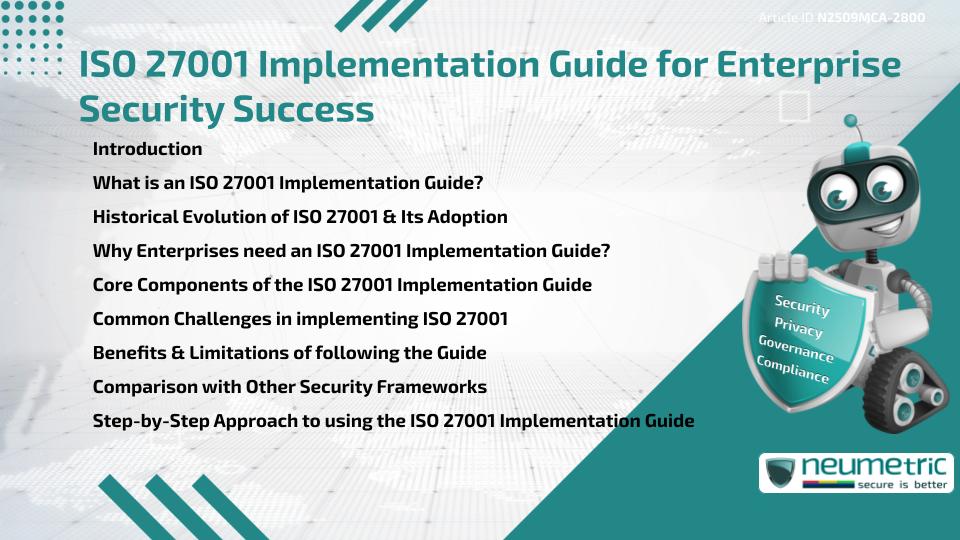 Article ID N2509MCA-2800

ISO 27001 Implementation Guide for Enterprise Security Success

Introduction

What is an ISO 27001 Implementation Guide?

Historical Evolution of ISO 27001 & Its Adoption

Why Enterprises need an ISO 27001 Implementation Guide?

Core Components of the ISO 27001 Implementation Guide

Common Challenges in implementing ISO 27001

Benefits & Limitations of following the Guide

Comparison with Other Security Frameworks

Step-by-Step Approach to using the ISO 27001 Implementation Guide

Security
Privacy
Governance
Compliance

neumetric
secure is better